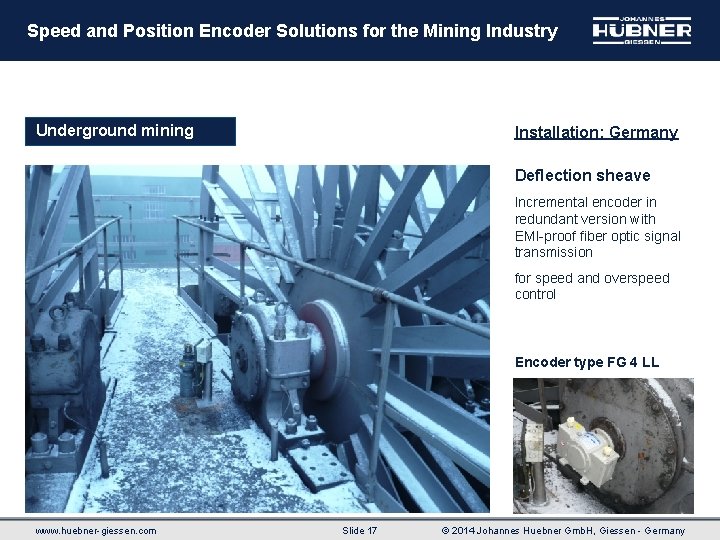 Speed and Position Encoder Solutions for the Mining Industry

JOHANNES HÜBNER GIESSEN

Underground mining

Installation: Germany

Deflection sheave

Incremental encoder in redundant version with EMI-proof fiber optic signal transmission

for speed and overspeed control

Encoder type FG 4 LL

www.huebner-giessen.com Slide 17 © 2014 Johannes Huebner GmbH, Giessen - Germany